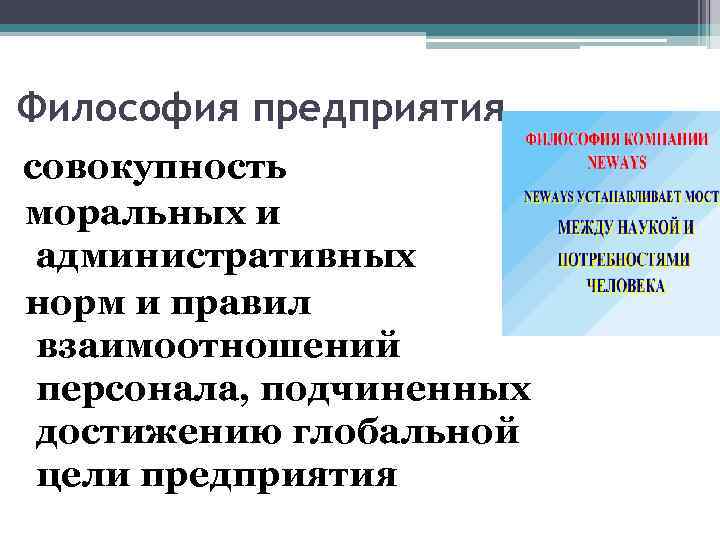 Философия предприятия

совокупность моральных и административных норм и правил взаимоотношений персонала, подчиненных достижению глобальной цели предприятия

ФИЛОСОФИЯ КОМПАНИИ NEWAYS

NEWAYS УСТАНАВЛИВАЕТ МОСТ МЕЖДУ НАУКОЙ И ПОТРЕБНОСТЯМИ ЧЕЛОВЕКА